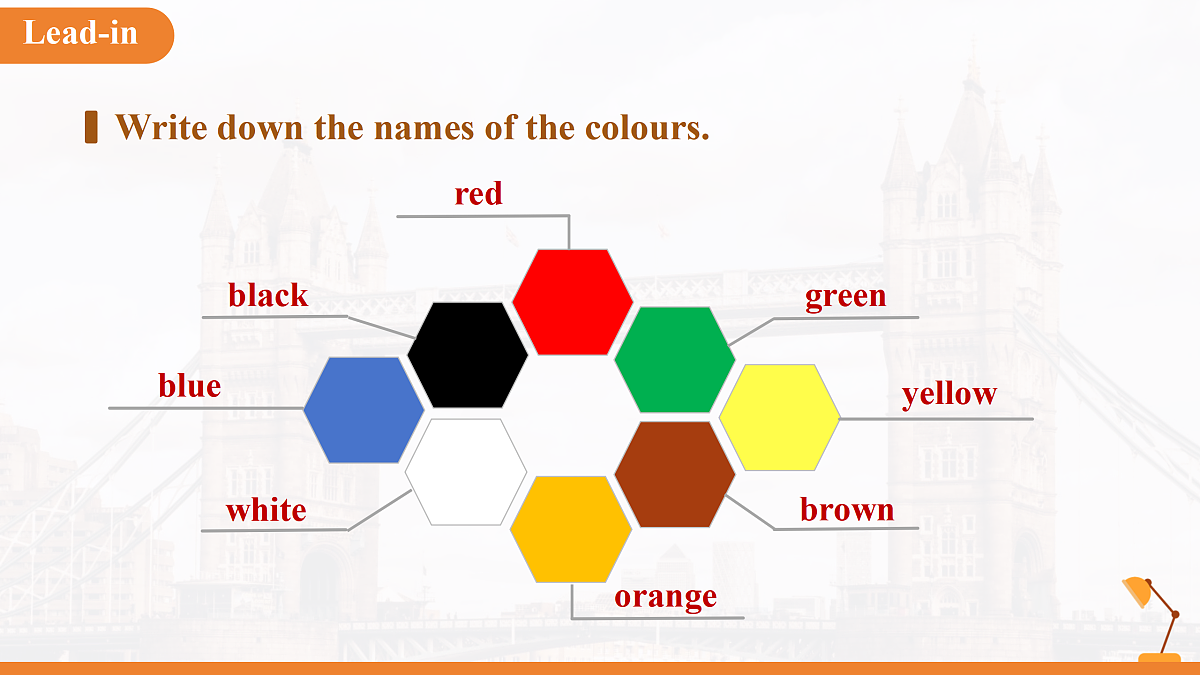 Lead-in

Write down the names of the colours.

red

black

green

blue

yellow

white

brown

orange